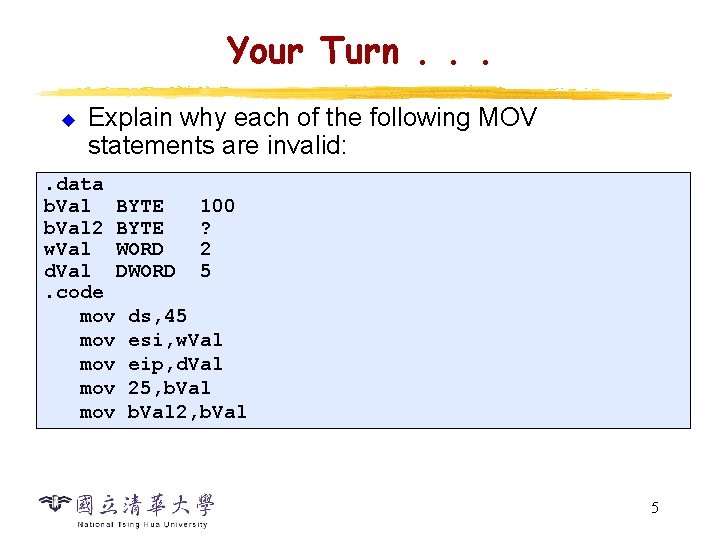 Your Turn . . .

Explain why each of the following MOV statements are invalid:

.data
bVal   BYTE   100
bVal2  BYTE   ?
wVal   WORD   2
dVal   DWORD  5
.code
   mov ds,45
   mov esi,wVal
   mov eip,dVal
   mov 25,bVal
   mov bVal2,bVal

國立清華大學
National Tsing Hua University

5